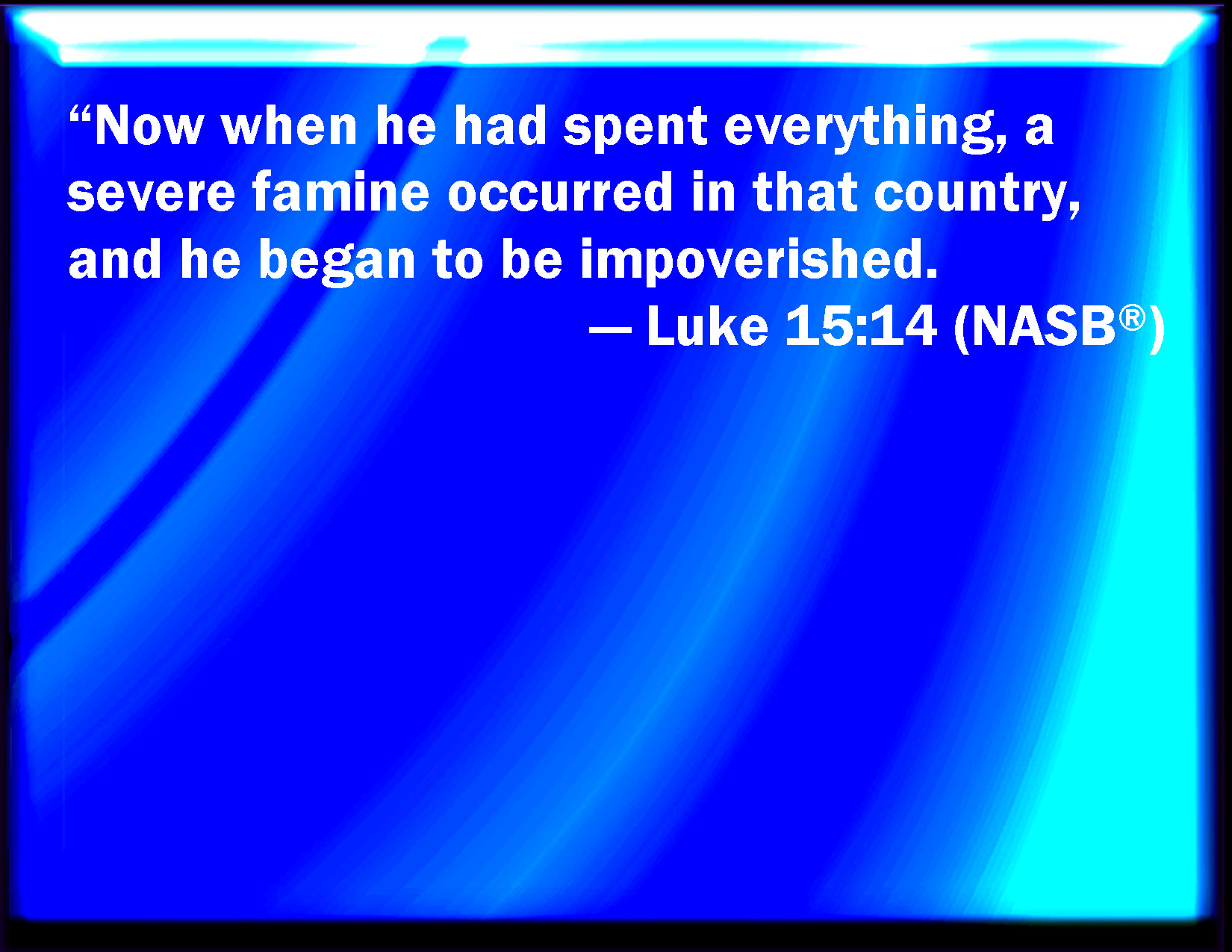 "Now when he had spent everything, a severe famine occurred in that country, and he began to be impoverished.

— Luke 15:14 (NASB®)